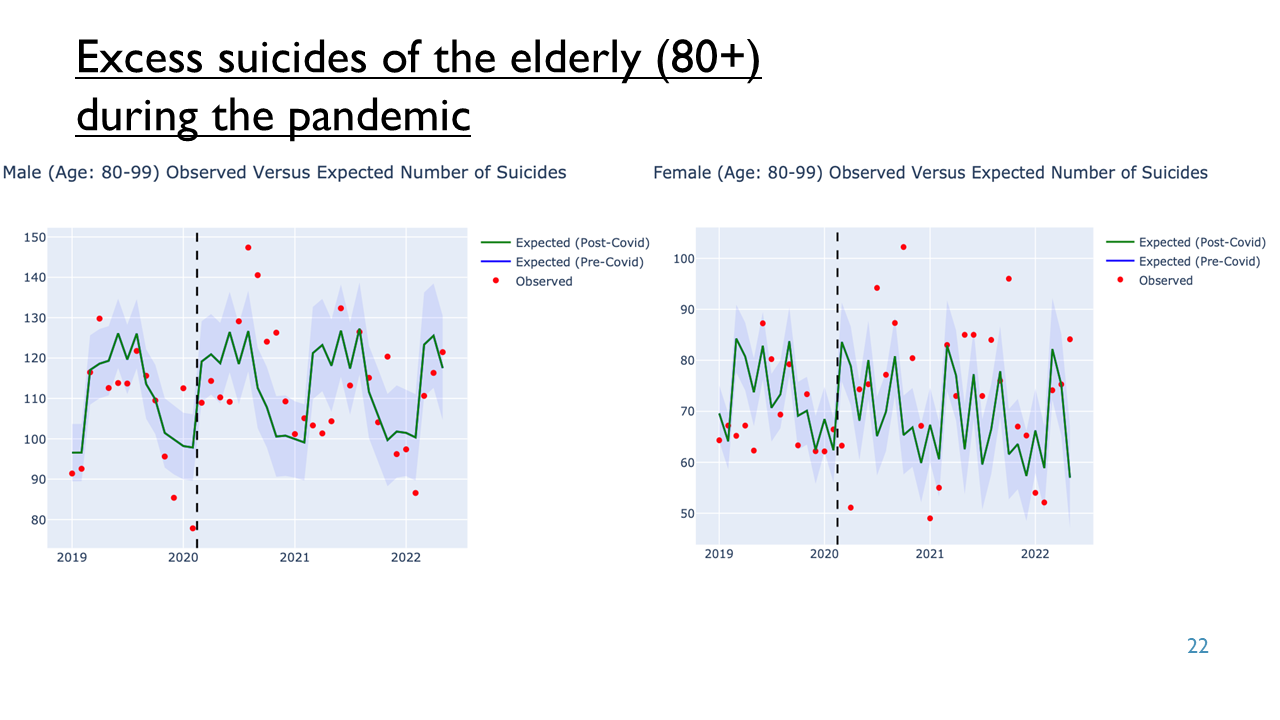 Excess suicides of the elderly (80+) during the pandemic

Male (Age: 80-99) Observed Versus Expected Number of Suicides

150
140
130
120
110
100
90
80

2019 2020 2021 2022

Expected (Post-Covid)
Expected (Pre-Covid)
Observed

Female (Age: 80-99) Observed Versus Expected Number of Suicides

100
90
80
70
60
50

2019 2020 2021 2022

Expected (Post-Covid)
Expected (Pre-Covid)
Observed

22